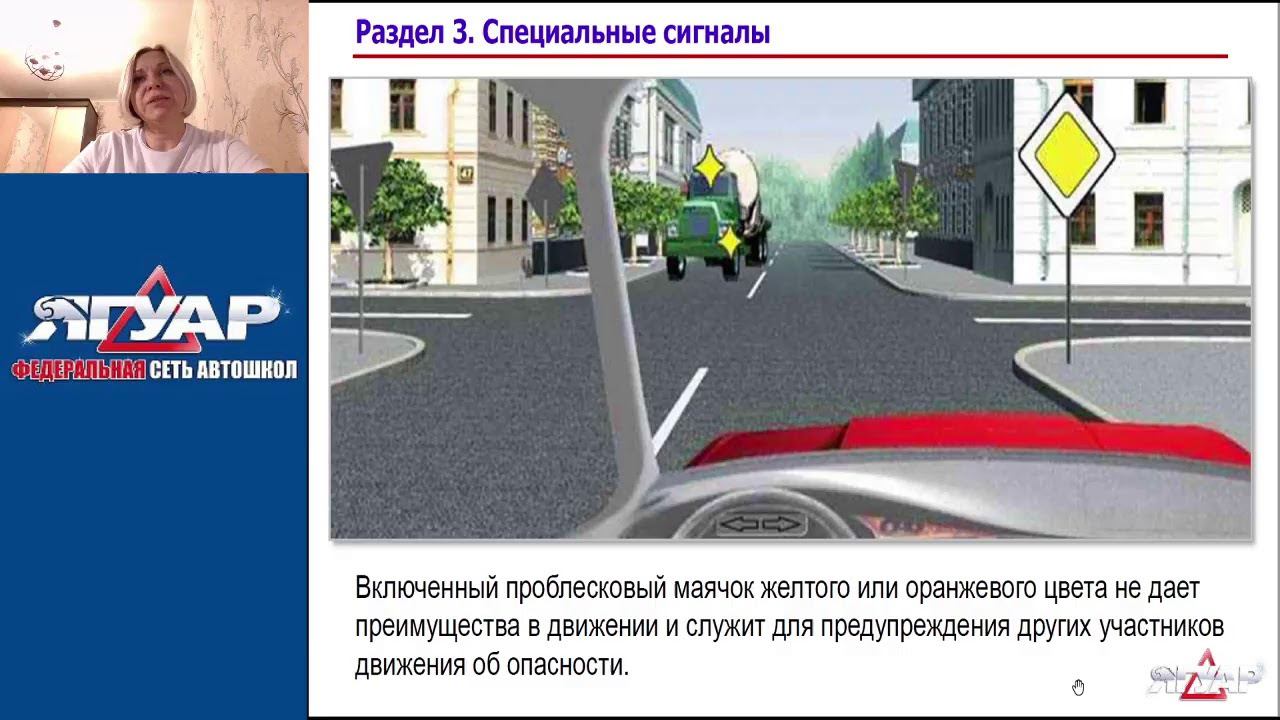 ЯГУАР
ФЕДЕРАЛЬНАЯ СЕТЬ АВТОШКОЛ

Раздел 3. Специальные сигналы

47

Включенный проблесковый маячок желтого или оранжевого цвета не дает преимущества в движении и служит для предупреждения других участников движения об опасности.

ЯГУАР